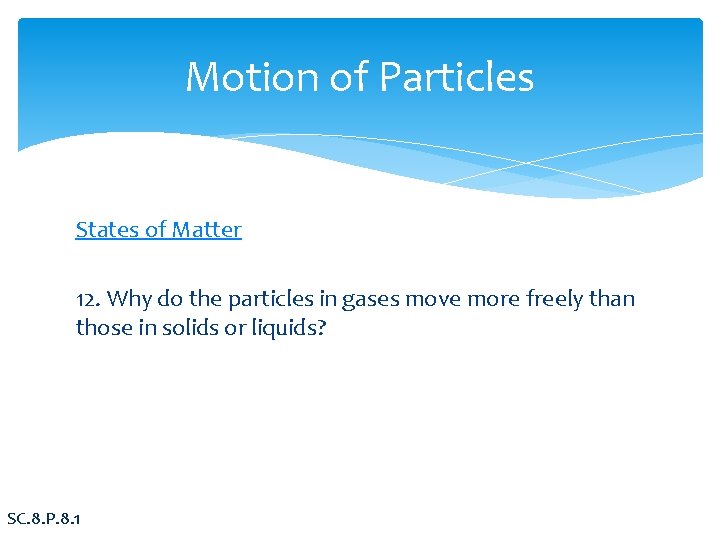 Motion of Particles

States of Matter

12. Why do the particles in gases move more freely than those in solids or liquids?

SC.8.P.8.1